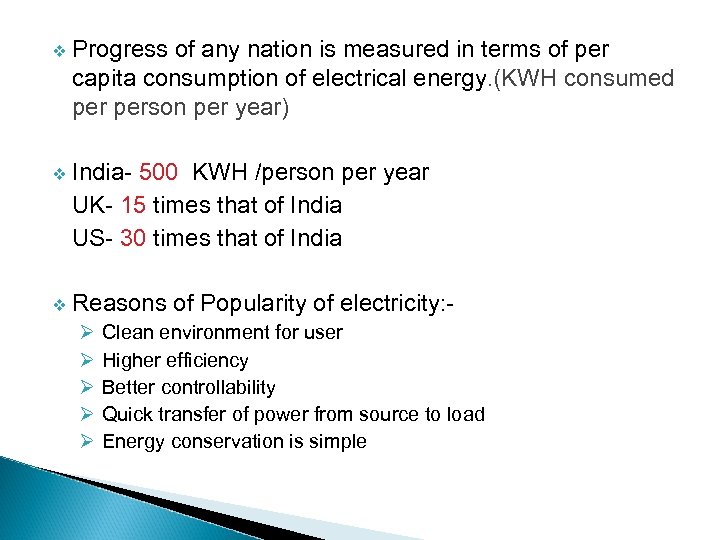 ❖ Progress of any nation is measured in terms of per capita consumption of electrical energy.(KWH consumed per person per year)

❖ India- 500 KWH /person per year
UK- 15 times that of India
US- 30 times that of India

❖ Reasons of Popularity of electricity:-
➢ Clean environment for user
➢ Higher efficiency
➢ Better controllability
➢ Quick transfer of power from source to load
➢ Energy conservation is simple